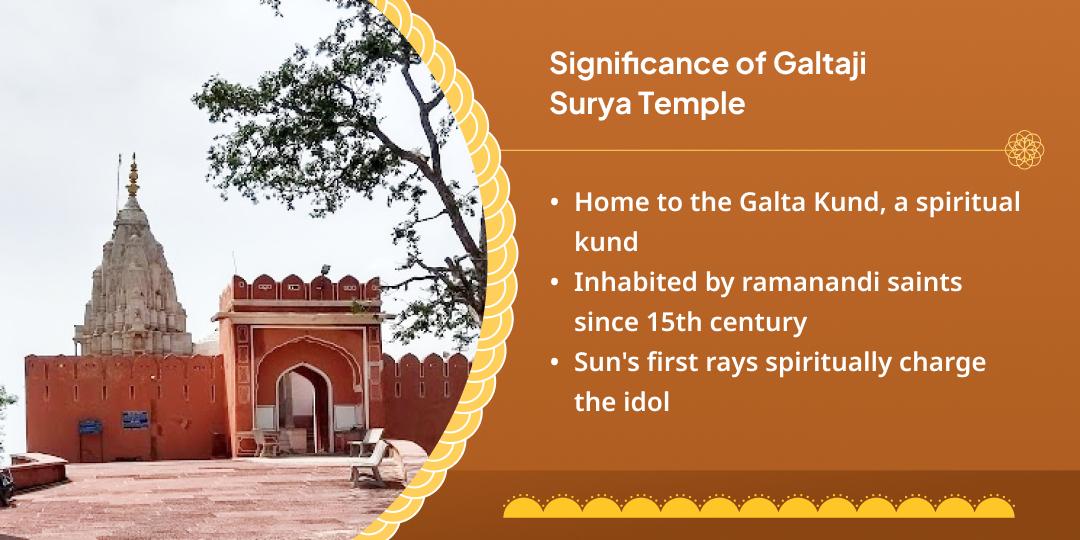 Significance of Galtaji Surya Temple

• Home to the Galta Kund, a spiritual kund
• Inhabited by ramanandi saints since 15th century
• Sun's first rays spiritually charge the idol